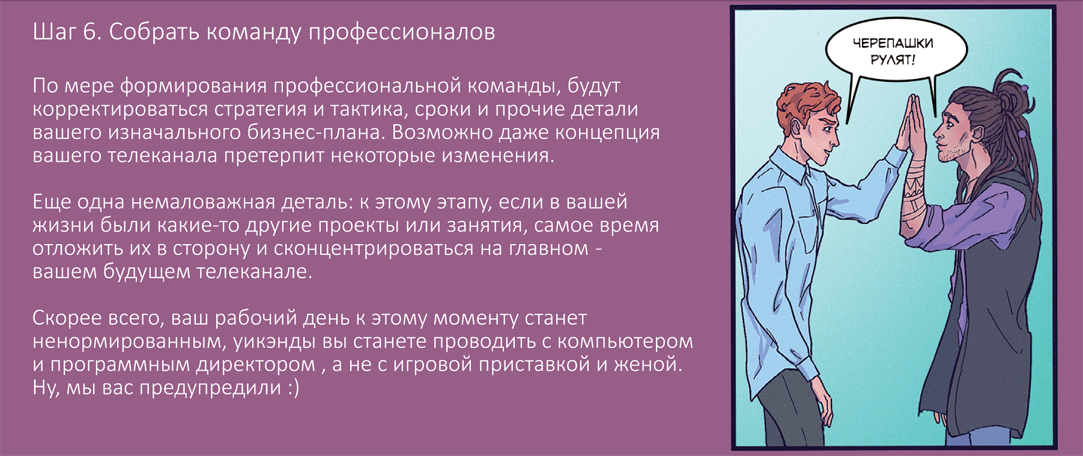 Шаг 6. Собрать команду профессионалов

По мере формирования профессиональной команды, будут корректироваться стратегия и тактика, сроки и прочие детали вашего изначального бизнес-плана. Возможно даже концепция вашего телеканала претерпит некоторые изменения.

Еще одна немаловажная деталь: к этому этапу, если в вашей жизни были какие-то другие проекты или занятия, самое время отложить их в сторону и сконцентрироваться на главном - вашем будущем телеканале.

Скорее всего, ваш рабочий день к этому моменту станет ненормированным, уикэнды вы станете проводить с компьютером и программным директором , а не с игровой приставкой и женой. Ну, мы вас предупредили :)

ЧЕРЕПАШКИ РУЛЯТ!